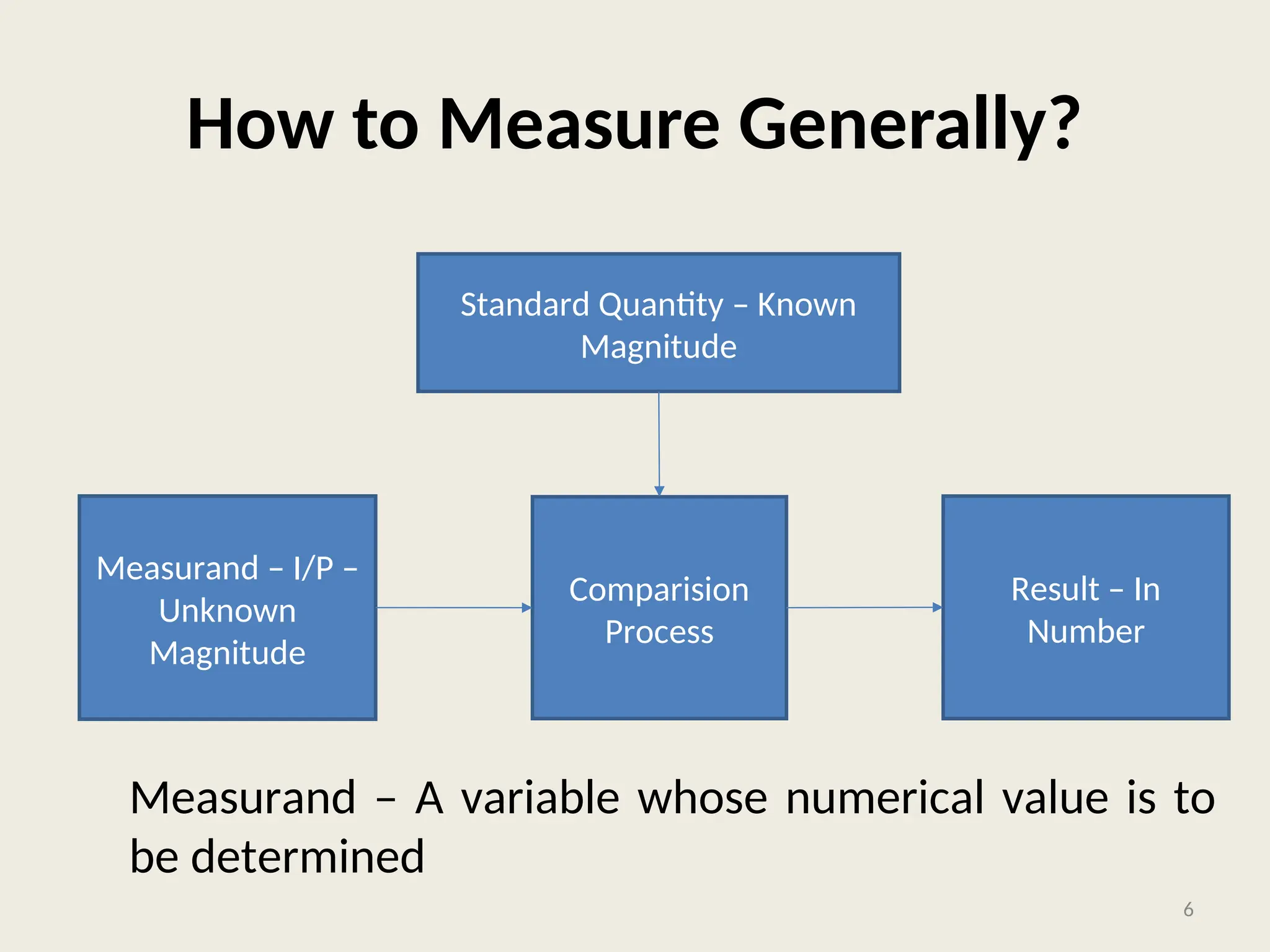 How to Measure Generally?

Standard Quantity – Known Magnitude

Measurand – I/P – Unknown Magnitude

Comparision Process

Result – In Number

Measurand – A variable whose numerical value is to be determined

6